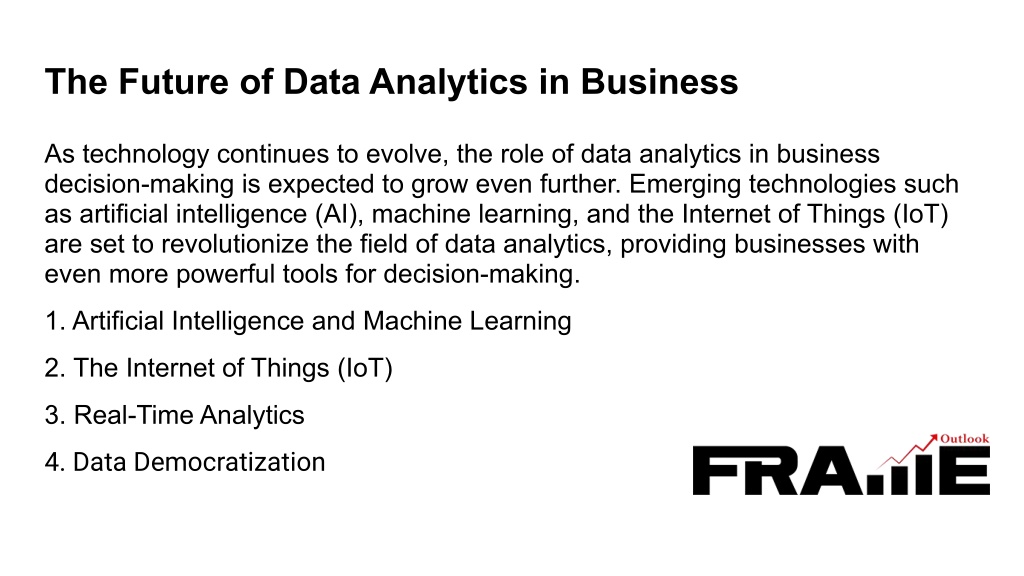 The Future of Data Analytics in Business

As technology continues to evolve, the role of data analytics in business decision-making is expected to grow even further. Emerging technologies such as artificial intelligence (AI), machine learning, and the Internet of Things (IoT) are set to revolutionize the field of data analytics, providing businesses with even more powerful tools for decision-making.

1. Artificial Intelligence and Machine Learning

2. The Internet of Things (IoT)

3. Real-Time Analytics

4. Data Democratization

Outlook
FRAME